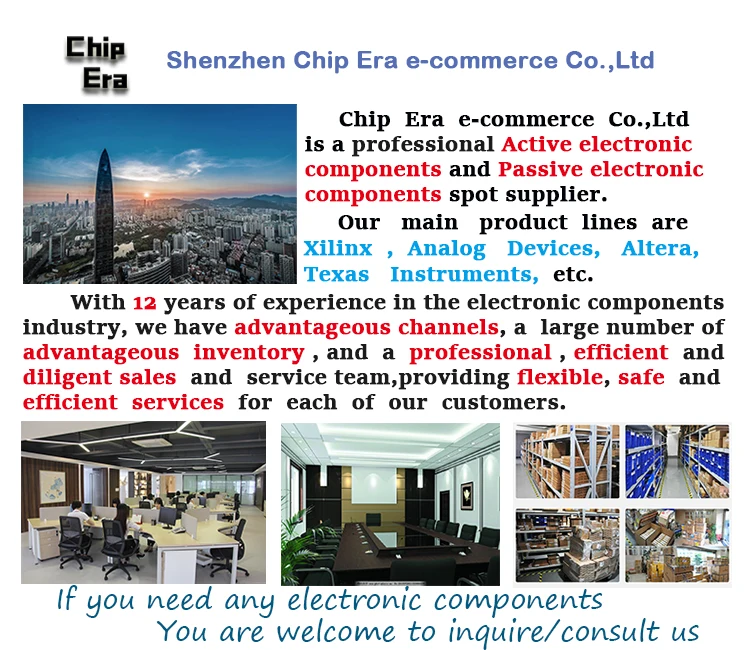 Chip Era

Shenzhen Chip Era e-commerce Co.,Ltd

Chip Era e-commerce Co.,Ltd is a professional Active electronic components and Passive electronic components spot supplier.

Our main product lines are Xilinx , Analog Devices, Altera, Texas Instruments, etc.

With 12 years of experience in the electronic components industry, we have advantageous channels, a large number of advantageous inventory , and a professional , efficient and diligent sales and service team,providing flexible, safe and efficient services for each of our customers.

If you need any electronic components
You are welcome to inquire/consult us